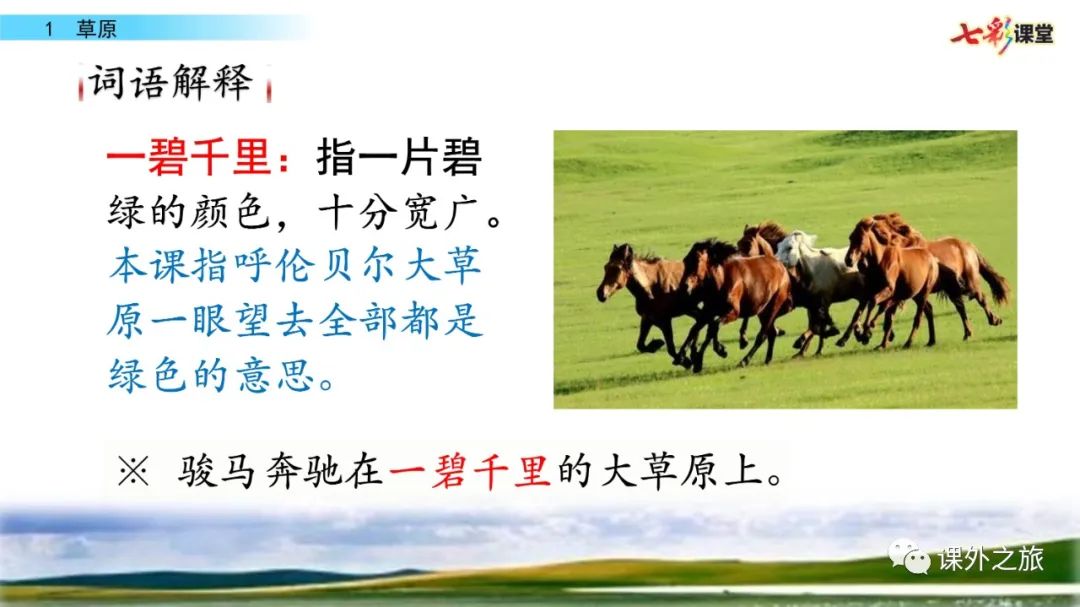 1 草原

七彩课堂

词语解释

一碧千里：指一片碧绿的颜色，十分宽广。本课指呼伦贝尔大草原一眼望去全部都是绿色的意思。

※ 骏马奔驰在一碧千里的大草原上。

课外之旅